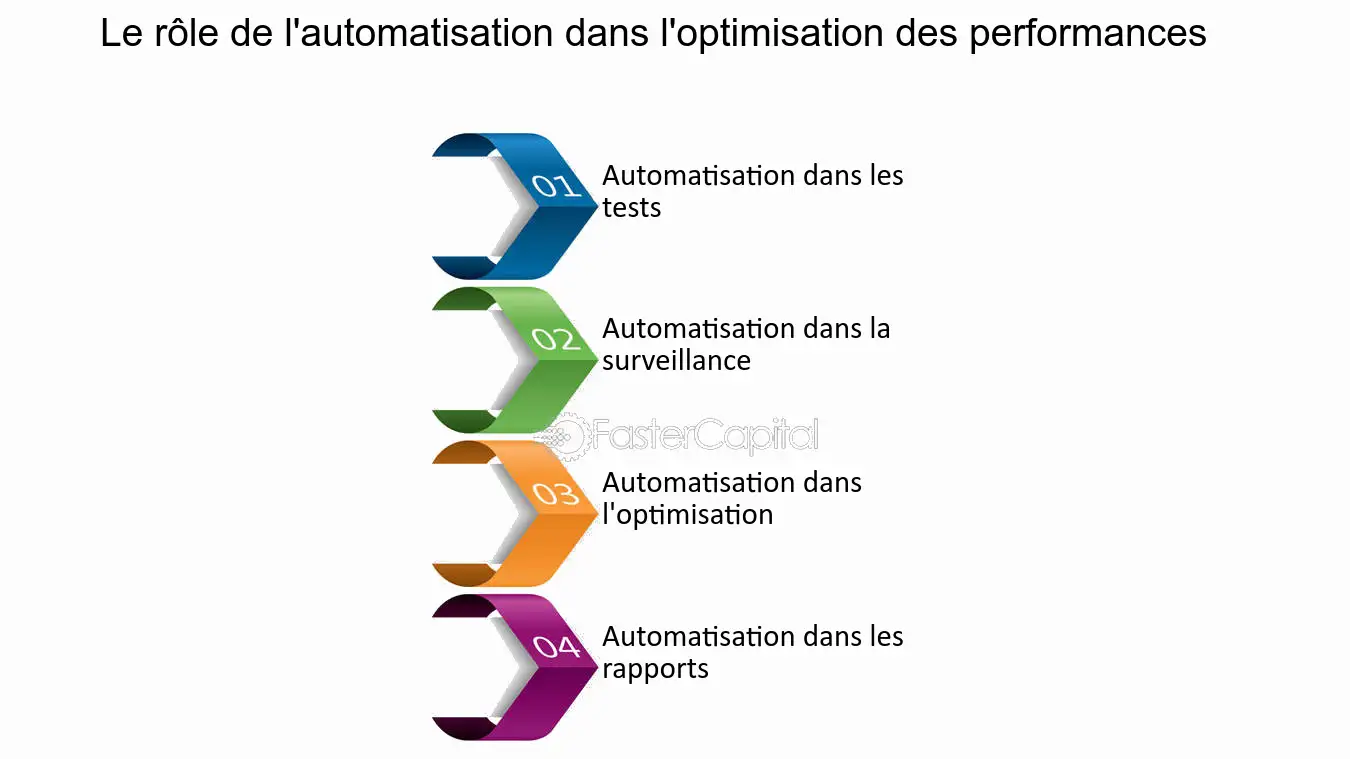 Le rôle de l'automatisation dans l'optimisation des performances

01 Automatisation dans les tests

02 Automatisation dans la surveillance

FasterCapital

03 Automatisation dans l'optimisation

04 Automatisation dans les rapports